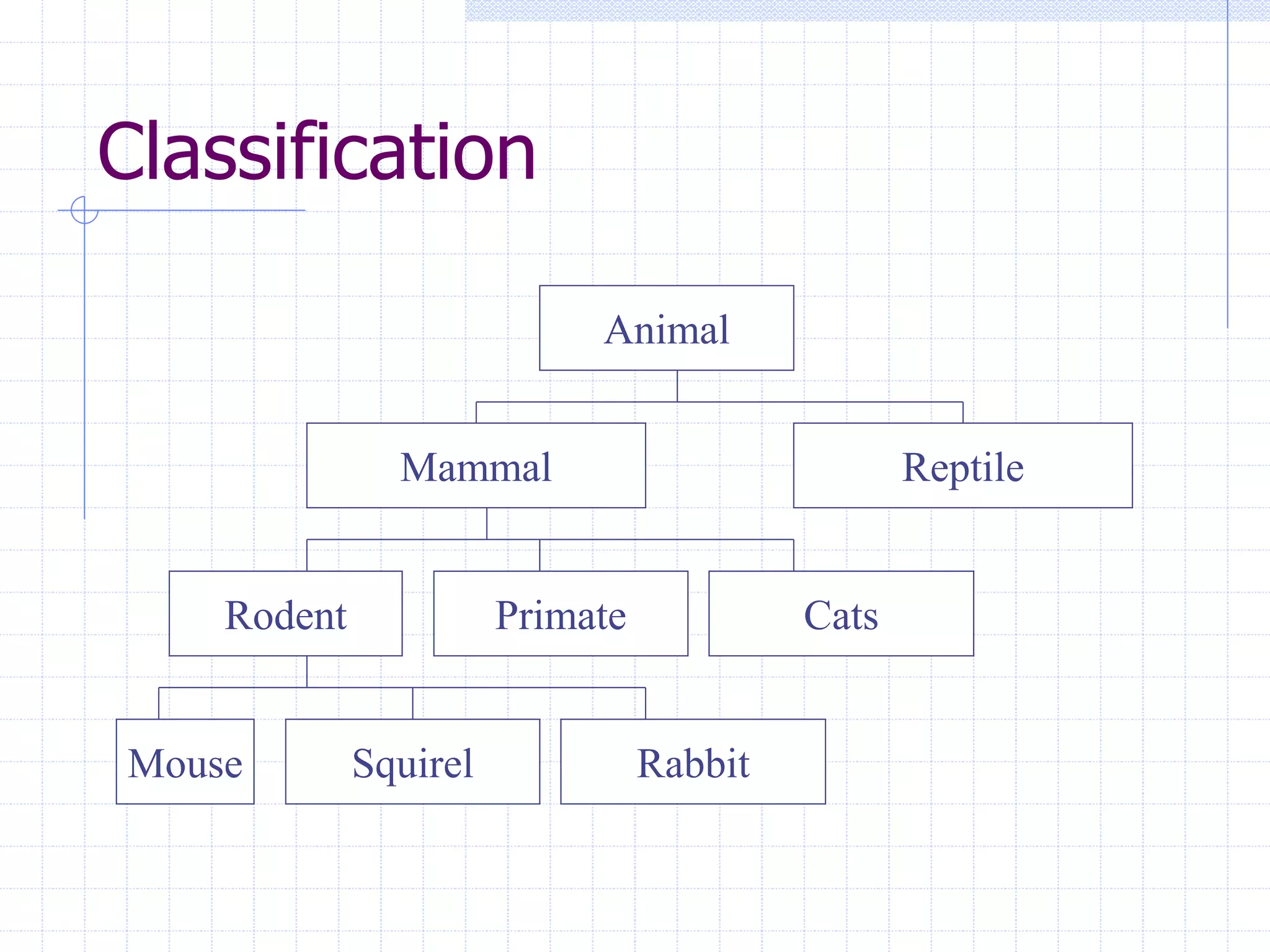 Classification

Animal

Mammal

Reptile

Rodent

Primate

Cats

Mouse

Squirel

Rabbit